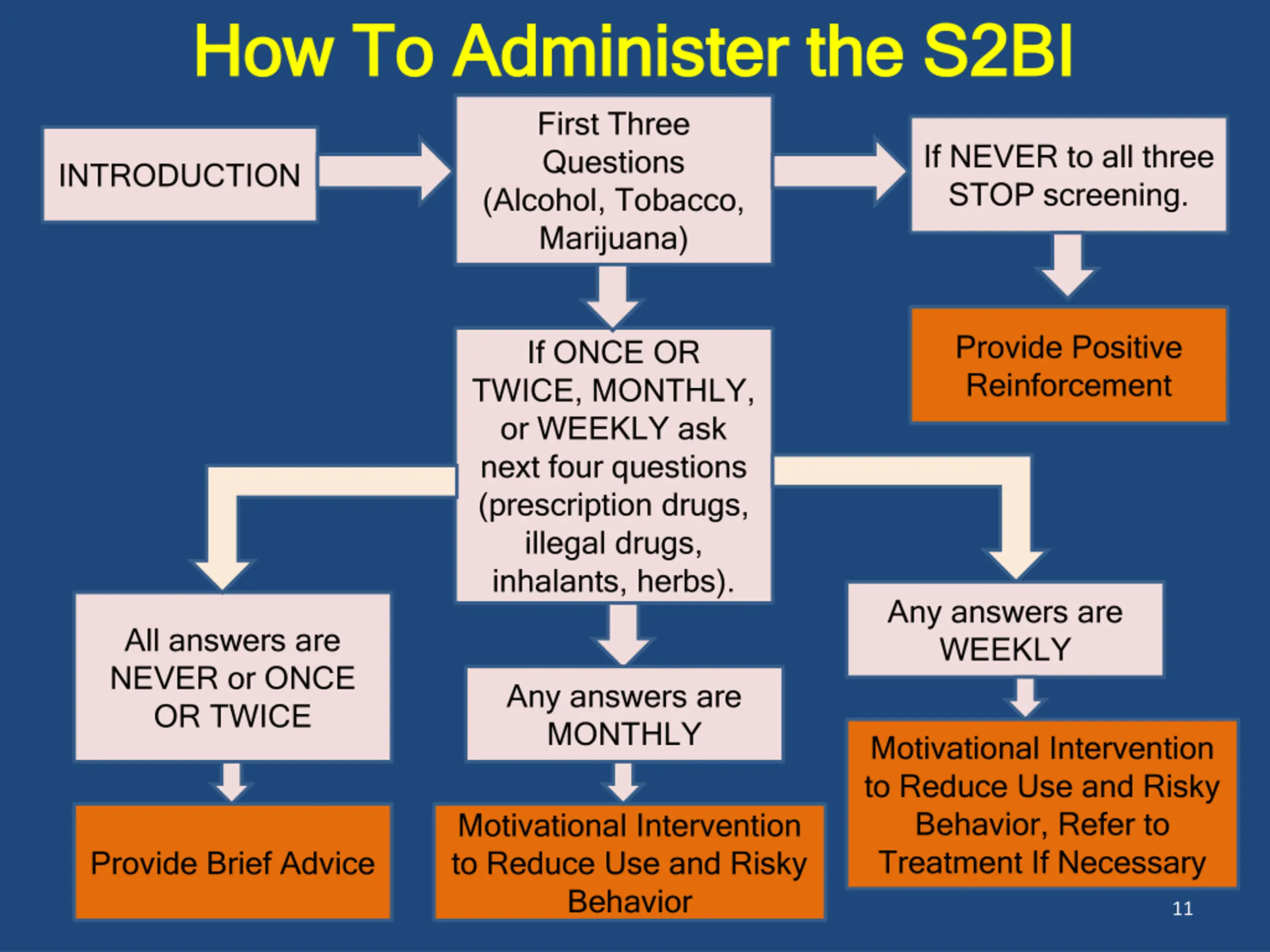 How To Administer the S2BI

INTRODUCTION

First Three Questions (Alcohol, Tobacco, Marijuana)

If NEVER to all three STOP screening.

Provide Positive Reinforcement

If ONCE OR TWICE, MONTHLY, or WEEKLY ask next four questions (prescription drugs, illegal drugs, inhalants, herbs).

All answers are NEVER or ONCE OR TWICE

Provide Brief Advice

Any answers are MONTHLY

Motivational Intervention to Reduce Use and Risky Behavior

Any answers are WEEKLY

Motivational Intervention to Reduce Use and Risky Behavior, Refer to Treatment If Necessary

11